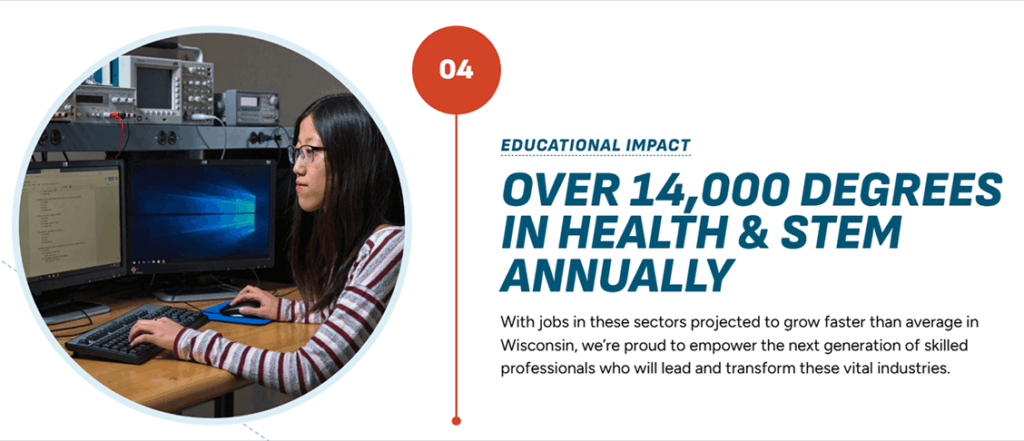 04

EDUCATIONAL IMPACT

OVER 14,000 DEGREES IN HEALTH & STEM ANNUALLY

With jobs in these sectors projected to grow faster than average in Wisconsin, we're proud to empower the next generation of skilled professionals who will lead and transform these vital industries.